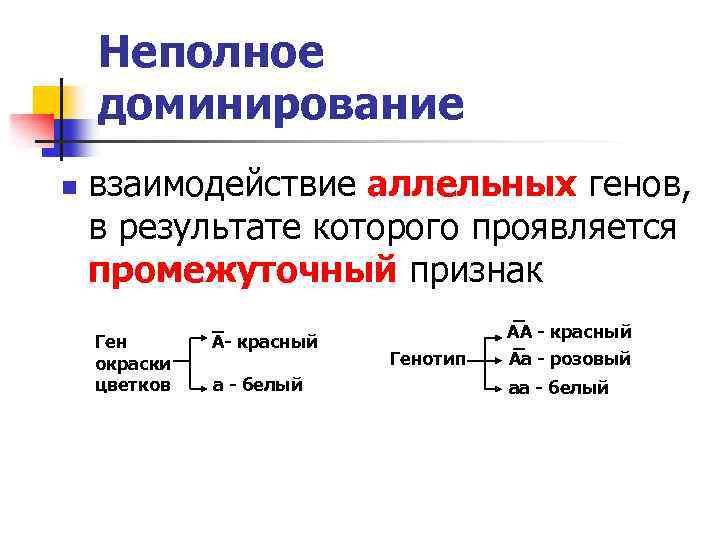 Неполное доминирование

взаимодействие аллельных генов, в результате которого проявляется промежуточный признак

Ген окраски цветков

$\bar{A}$- красный

а - белый

Генотип

$\bar{A}\bar{A}$ - красный

$\bar{A}$а - розовый

аа - белый